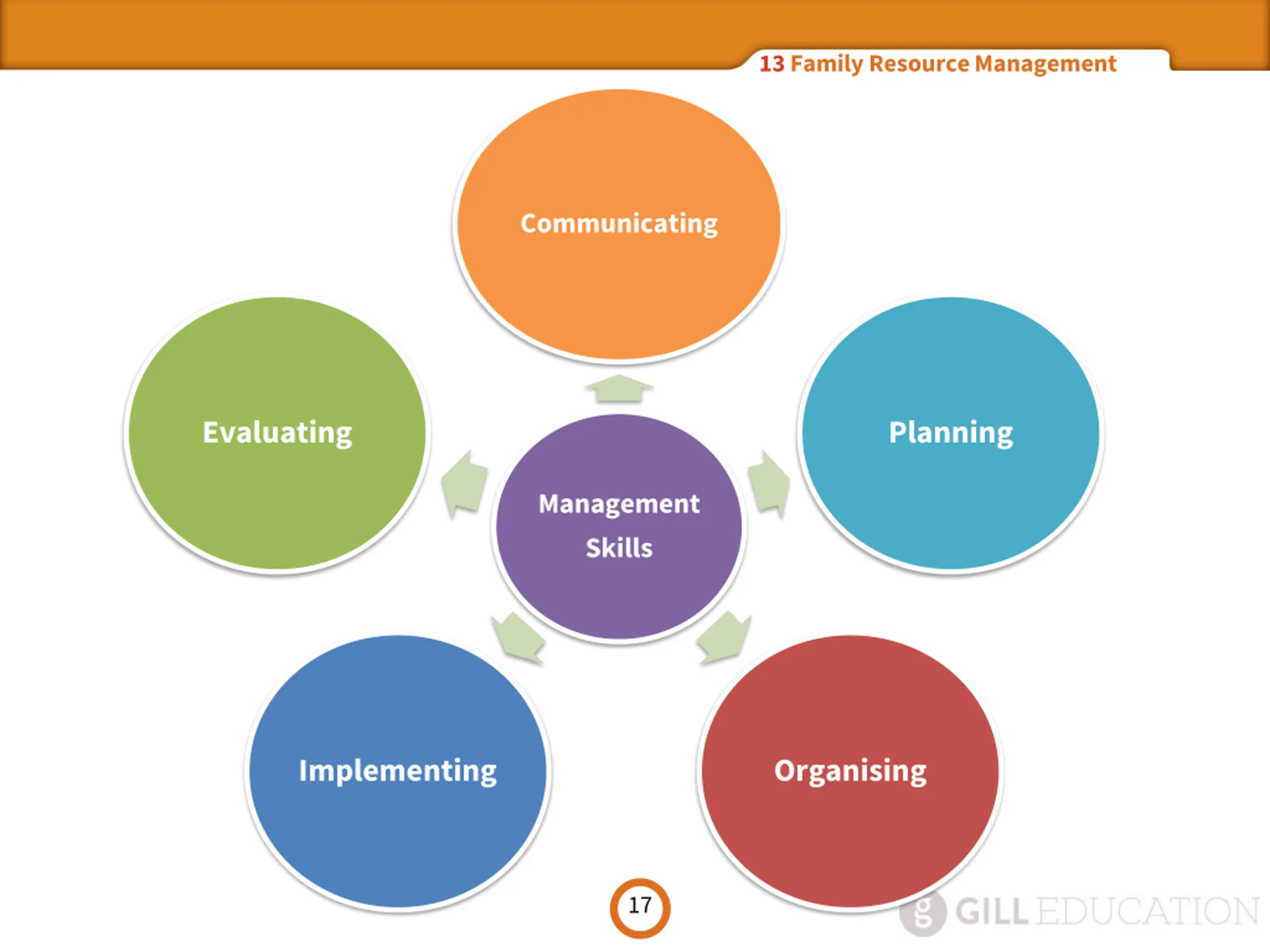 13 Family Resource Management

Communicating

Evaluating

Planning

Management Skills

Implementing

Organising

17

g GILL EDUCATION